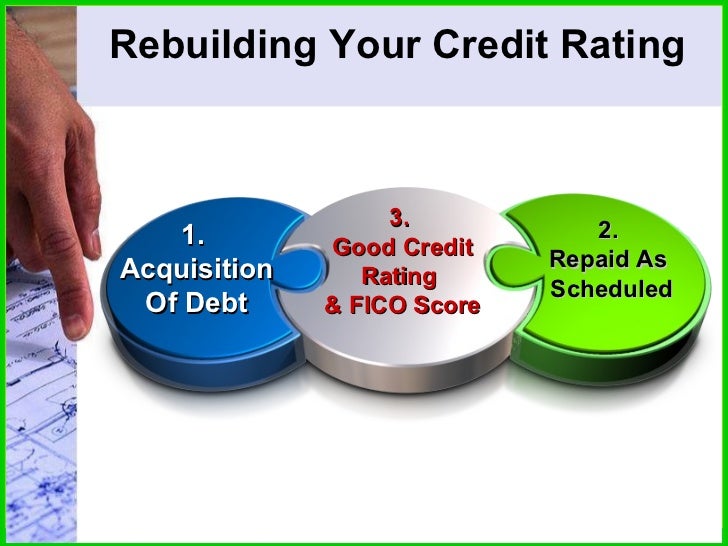 Rebuilding Your Credit Rating

1.
Acquisition
Of Debt

3.
Good Credit
Rating
& FICO Score

2.
Repaid As
Scheduled